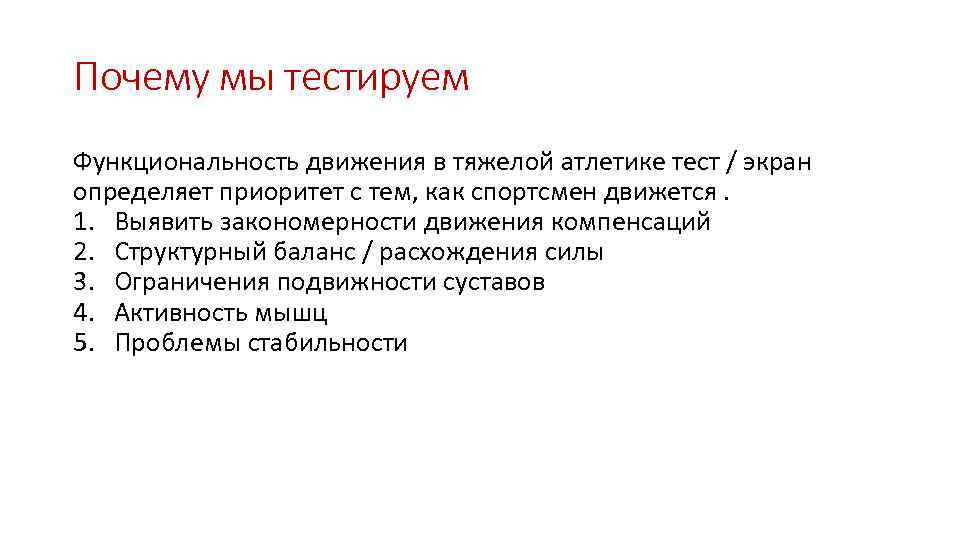 Почему мы тестируем

Функциональность движения в тяжелой атлетике тест / экран определяет приоритет с тем, как спортсмен движется .
1. Выявить закономерности движения компенсаций
2. Структурный баланс / расхождения силы
3. Ограничения подвижности суставов
4. Активность мышц
5. Проблемы стабильности